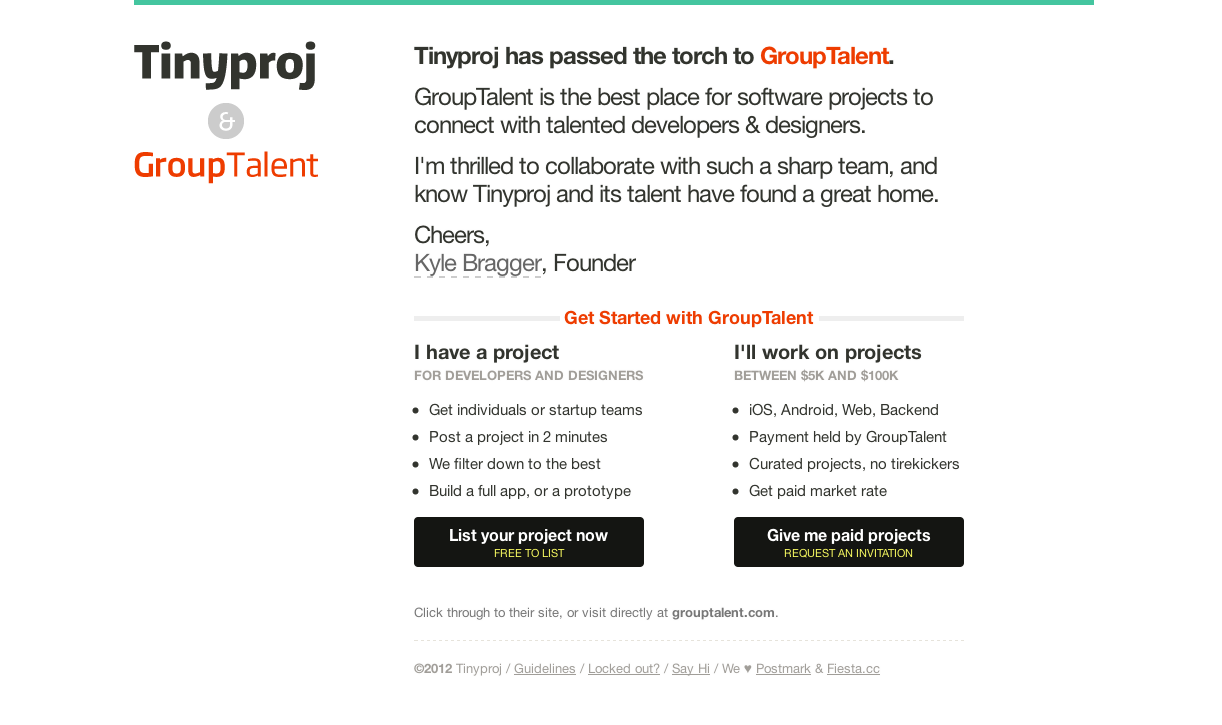 Tinyproj

&

GroupTalent

Tinyproj has passed the torch to GroupTalent.

GroupTalent is the best place for software projects to connect with talented developers & designers.

I'm thrilled to collaborate with such a sharp team, and know Tinyproj and its talent have found a great home.

Cheers,
Kyle Bragger, Founder

Get Started with GroupTalent

I have a project
FOR DEVELOPERS AND DESIGNERS

- Get individuals or startup teams
- Post a project in 2 minutes
- We filter down to the best
- Build a full app, or a prototype

List your project now
FREE TO LIST

I'll work on projects
BETWEEN $5K AND $100K

- iOS, Android, Web, Backend
- Payment held by GroupTalent
- Curated projects, no tirekickers
- Get paid market rate

Give me paid projects
REQUEST AN INVITATION

Click through to their site, or visit directly at grouptalent.com.

©2012 Tinyproj / Guidelines / Locked out? / Say Hi / We ♥ Postmark & Fiesta.cc